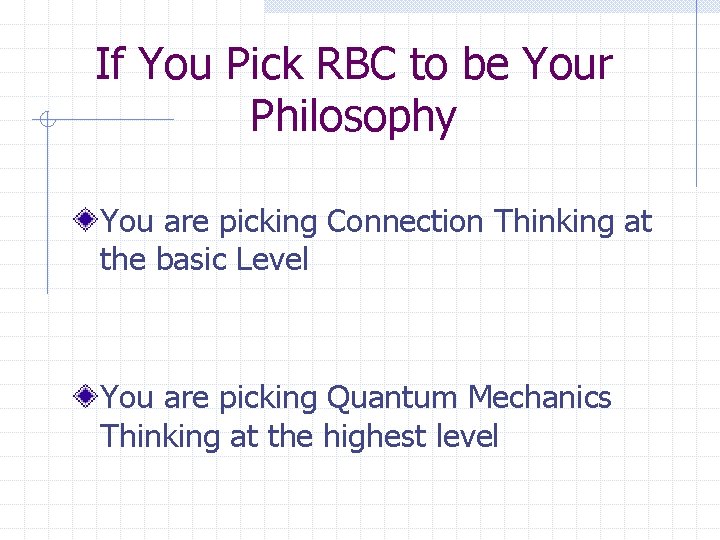 If You Pick RBC to be Your Philosophy

You are picking Connection Thinking at the basic Level

You are picking Quantum Mechanics Thinking at the highest level